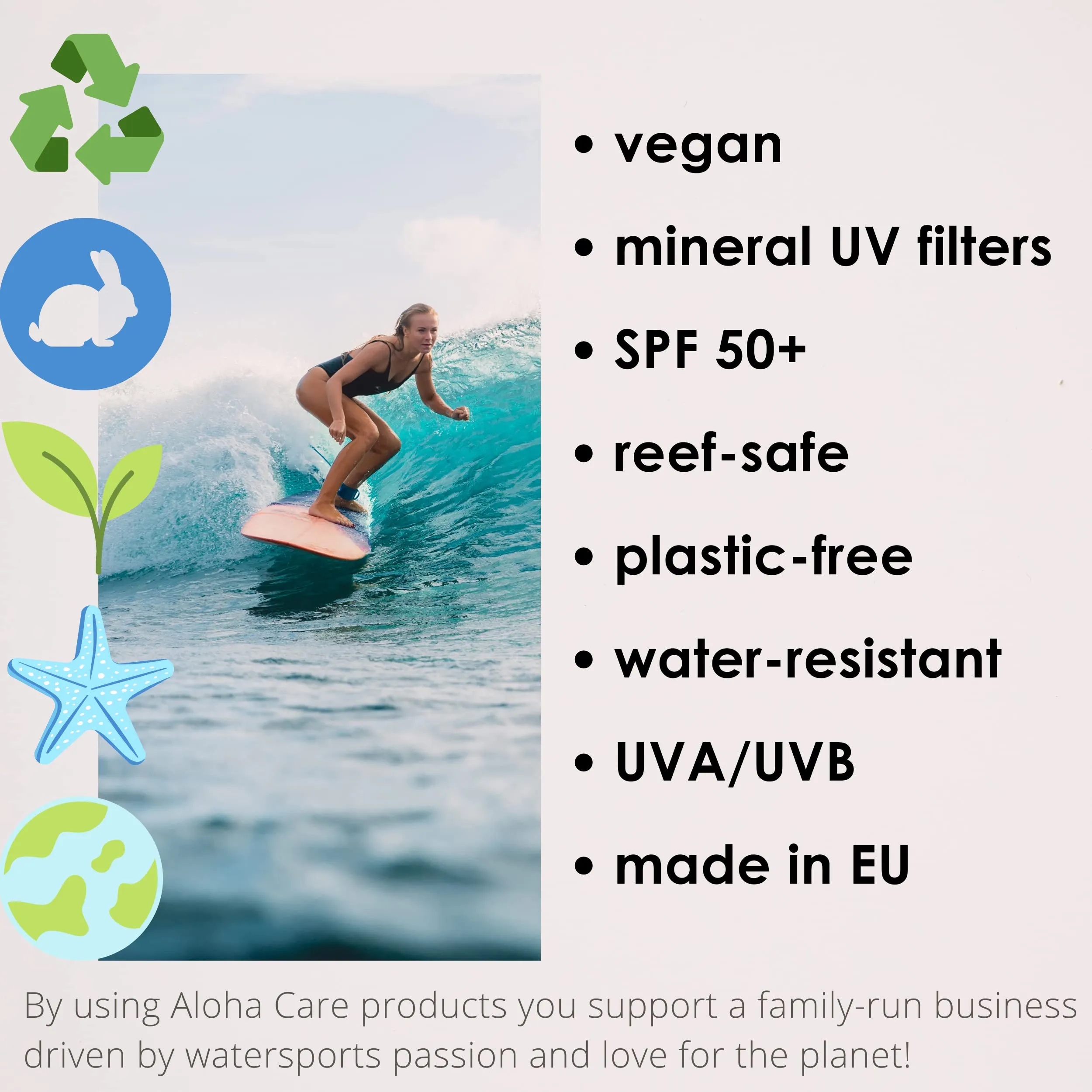 • vegan
• mineral UV filters
• SPF 50+
• reef-safe
• plastic-free
• water-resistant
• UVA/UVB
• made in EU

By using Aloha Care products you support a family-run business driven by watersports passion and love for the planet!